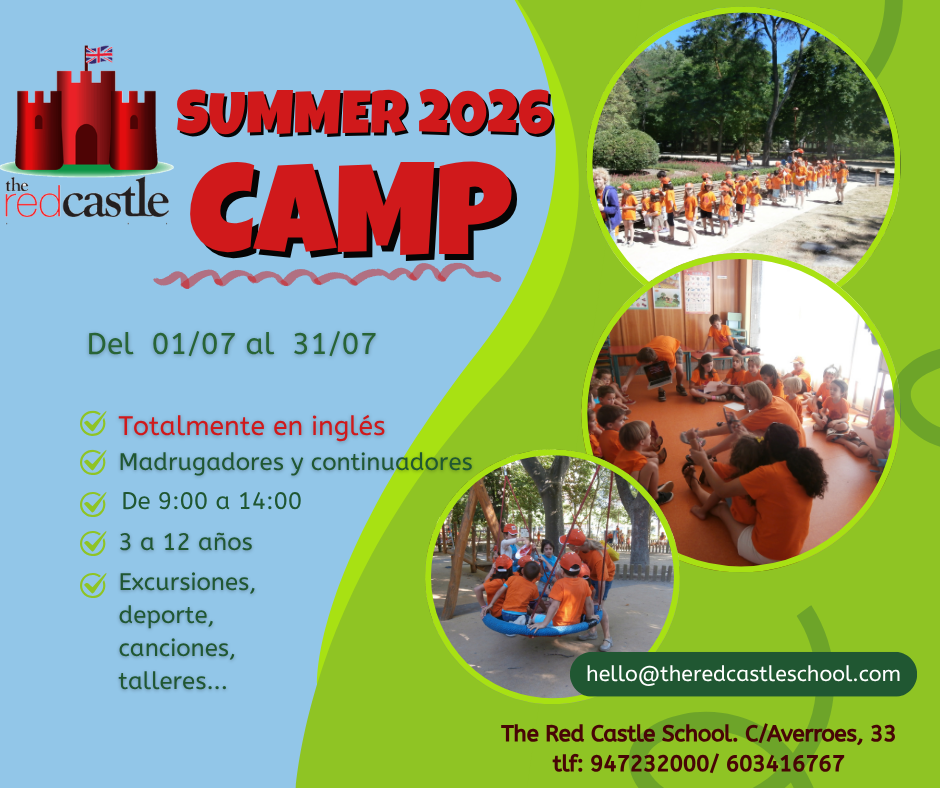 the redcastle

SUMMER 2026
CAMP

Del 01/07 al 31/07

Totalmente en inglés
Madrugadores y continuadores
De 9:00 a 14:00
3 a 12 años
Excursiones, deporte, canciones, talleres...

hello@theredcastleschool.com

The Red Castle School. C/Averroes, 33
tlf: 947232000/ 603416767